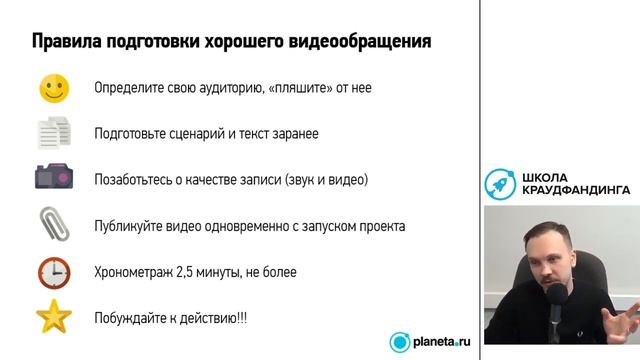 Правила подготовки хорошего видеообращения

Определите свою аудиторию, «пляшите» от нее

Подготовьте сценарий и текст заранее

Позаботьтесь о качестве записи (звук и видео)

Публикуйте видео одновременно с запуском проекта

Хронометраж 2,5 минуты, не более

Побуждайте к действию!!!

planeta.ru

ШКОЛА КРАУДФАНДИНГА